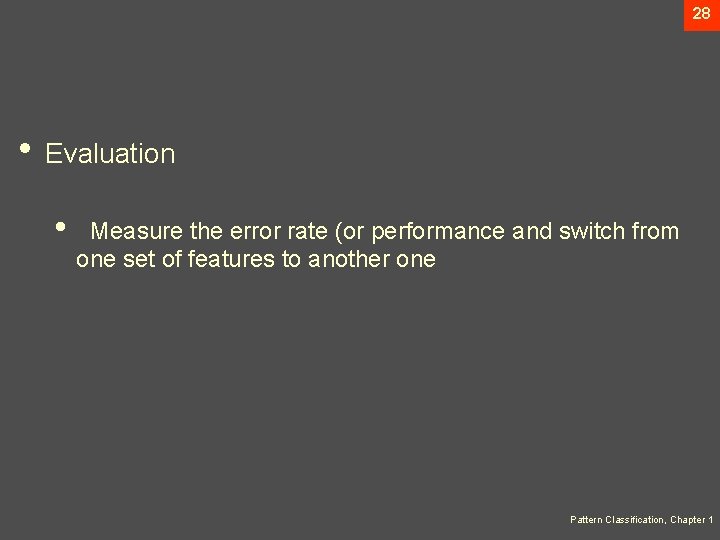 28

• Evaluation

• Measure the error rate (or performance and switch from one set of features to another one

Pattern Classification, Chapter 1